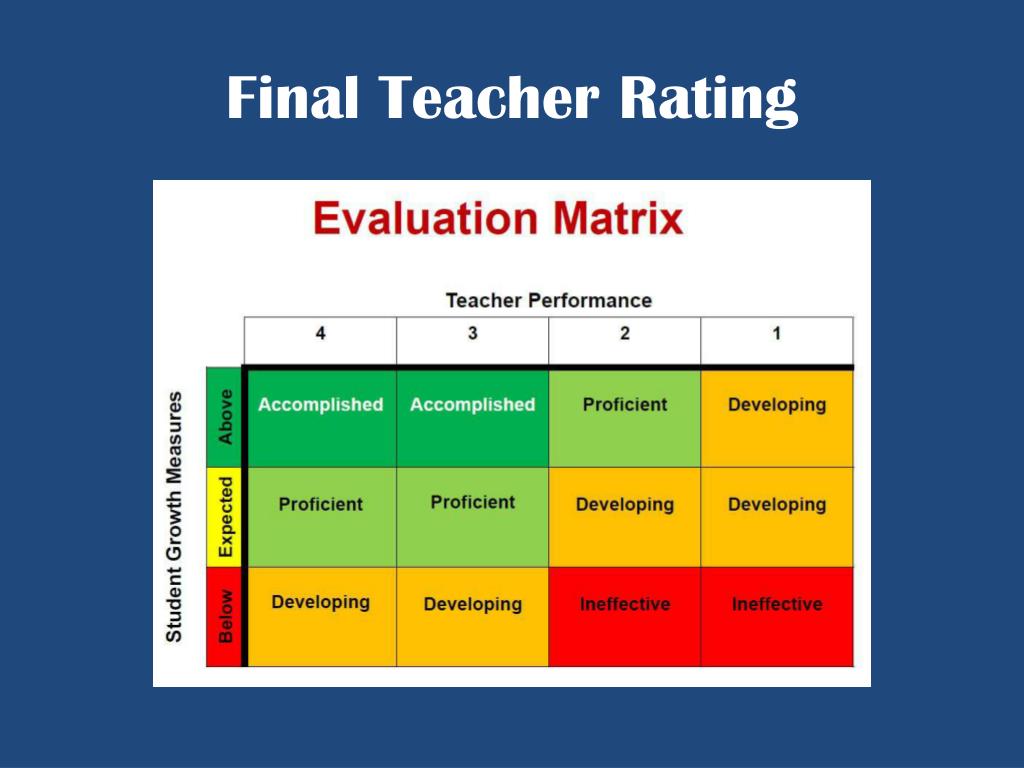 Final Teacher Rating

Evaluation Matrix

Teacher Performance

Student Growth Measures

| | 4 | 3 | 2 | 1 |
|---|---|---|---|---|
| Above | Accomplished | Accomplished | Proficient | Developing |
| Expected | Proficient | Proficient | Developing | Developing |
| Below | Developing | Developing | Ineffective | Ineffective |